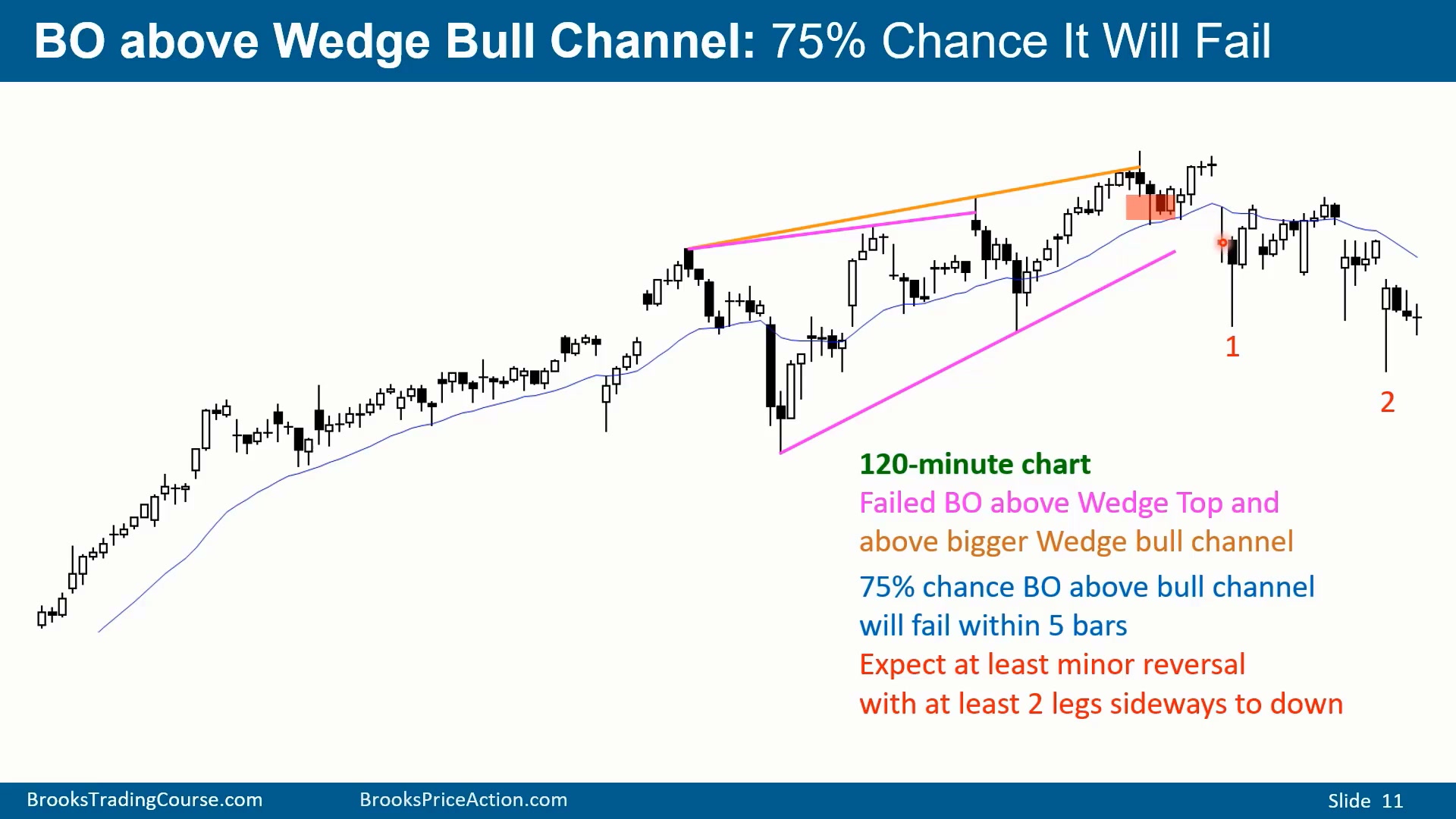 BO above Wedge Bull Channel: 75% Chance It Will Fail

1

2

120-minute chart
Failed BO above Wedge Top and
above bigger Wedge bull channel
75% chance BO above bull channel
will fail within 5 bars
Expect at least minor reversal
with at least 2 legs sideways to down

BrooksTradingCourse.com BrooksPriceAction.com Slide 11